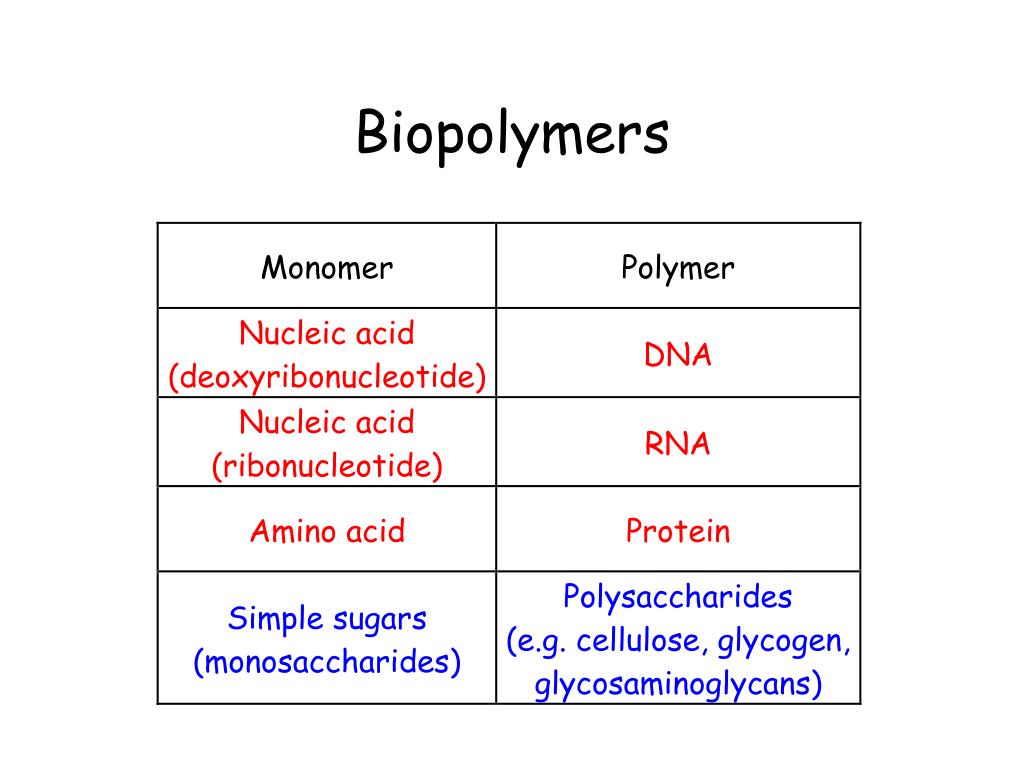 Biopolymers

| Monomer | Polymer |
|---|---|
| Nucleic acid (deoxyribonucleotide) | DNA |
| Nucleic acid (ribonucleotide) | RNA |
| Amino acid | Protein |
| Simple sugars (monosaccharides) | Polysaccharides (e.g. cellulose, glycogen, glycosaminoglycans) |